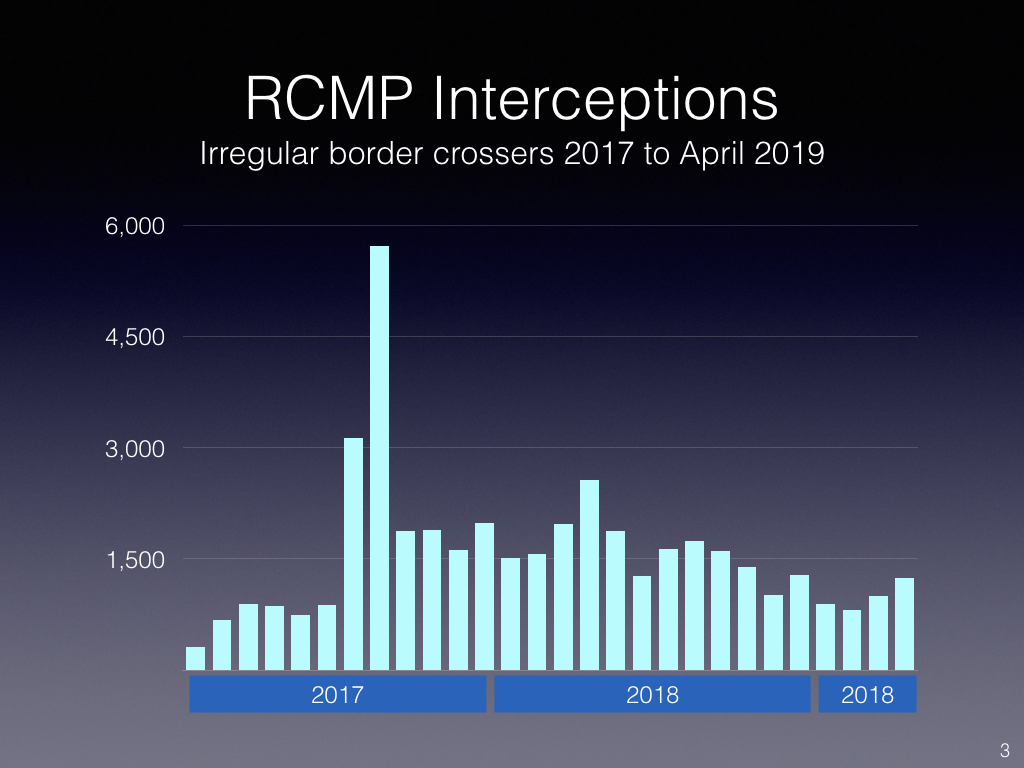 RCMP Interceptions
Irregular border crossers 2017 to April 2019

6,000
4,500
3,000
1,500

2017
2018
2018

3